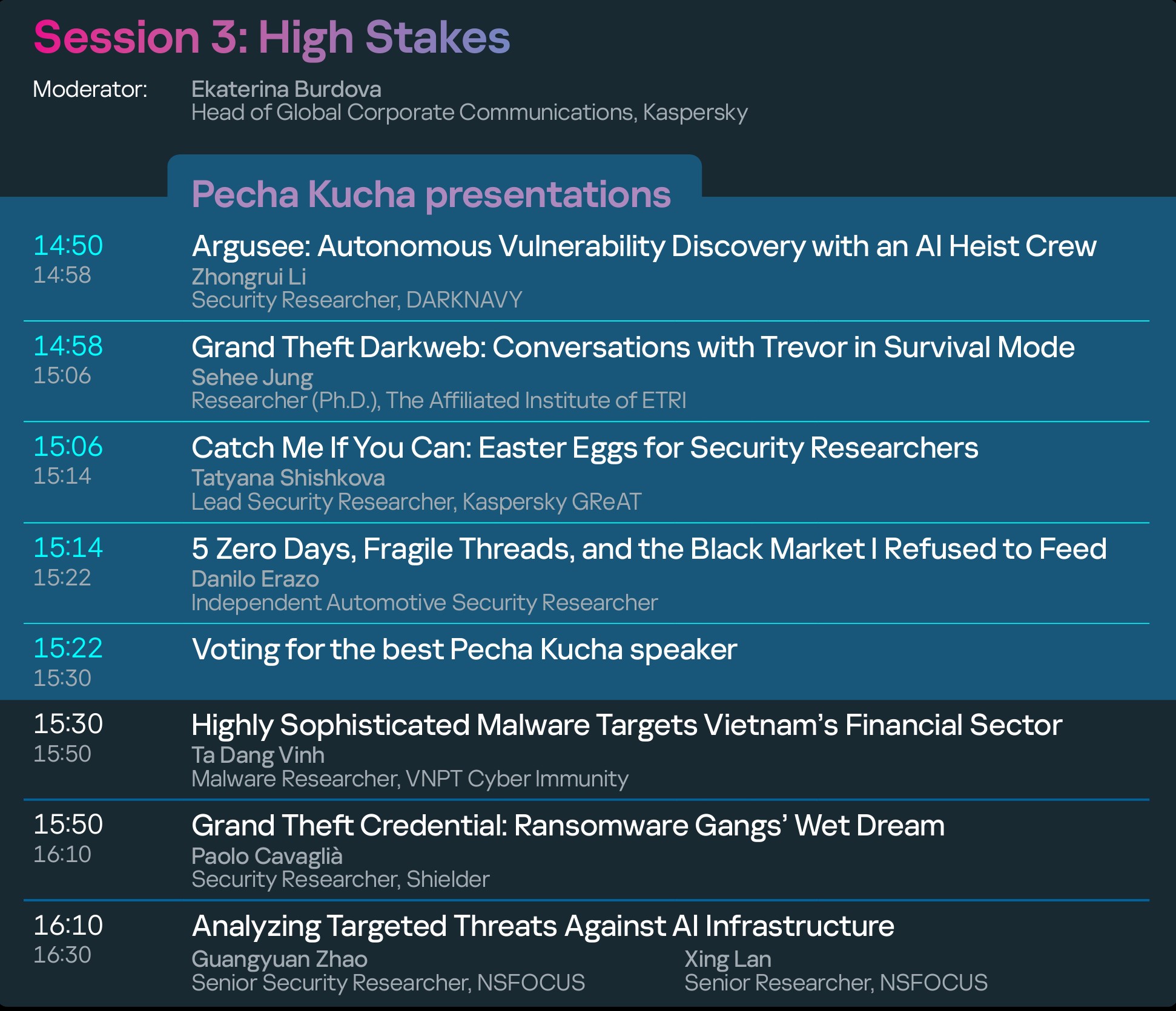 Session 3: High Stakes

Moderator: Ekaterina Burdova
Head of Global Corporate Communications, Kaspersky

Pecha Kucha presentations

14:50
14:58
Argusee: Autonomous Vulnerability Discovery with an AI Heist Crew
Zhongrui Li
Security Researcher, DARKNAVY

14:58
15:06
Grand Theft Darkweb: Conversations with Trevor in Survival Mode
Sehee Jung
Researcher (Ph.D.), The Affiliated Institute of ETRI

15:06
15:14
Catch Me If You Can: Easter Eggs for Security Researchers
Tatyana Shishkova
Lead Security Researcher, Kaspersky GReAT

15:14
15:22
5 Zero Days, Fragile Threads, and the Black Market I Refused to Feed
Danilo Erazo
Independent Automotive Security Researcher

15:22
15:30
Voting for the best Pecha Kucha speaker

15:30
15:50
Highly Sophisticated Malware Targets Vietnam's Financial Sector
Ta Dang Vinh
Malware Researcher, VNPT Cyber Immunity

15:50
16:10
Grand Theft Credential: Ransomware Gangs' Wet Dream
Paolo Cavaglià
Security Researcher, Shielder

16:10
16:30
Analyzing Targeted Threats Against AI Infrastructure
Guangyuan Zhao
Senior Security Researcher, NSFOCUS
Xing Lan
Senior Researcher, NSFOCUS